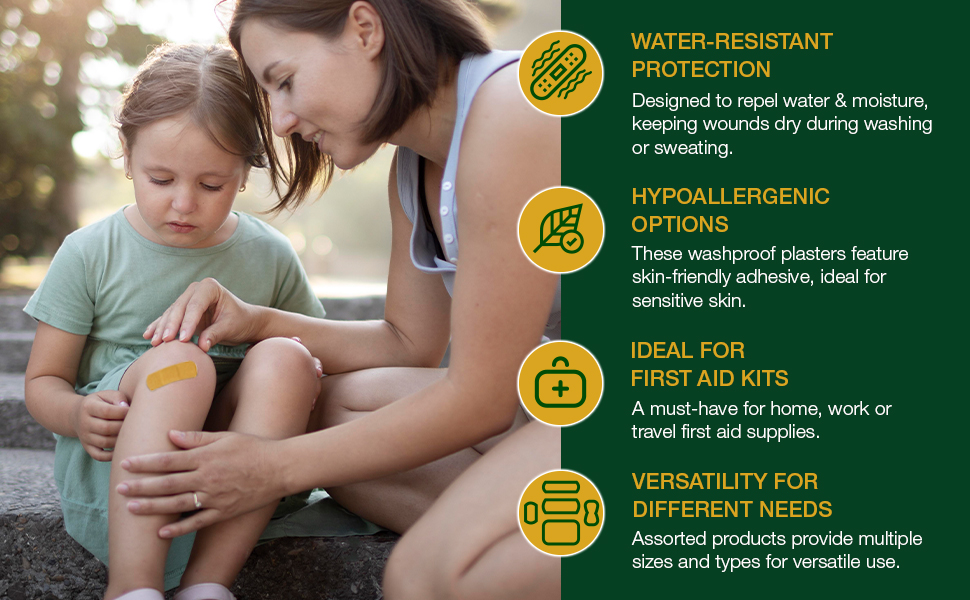 WATER-RESISTANT PROTECTION

Designed to repel water & moisture, keeping wounds dry during washing or sweating.

HYPOALLERGENIC OPTIONS

These washproof plasters feature skin-friendly adhesive, ideal for sensitive skin.

IDEAL FOR FIRST AID KITS

A must-have for home, work or travel first aid supplies.

VERSATILITY FOR DIFFERENT NEEDS

Assorted products provide multiple sizes and types for versatile use.